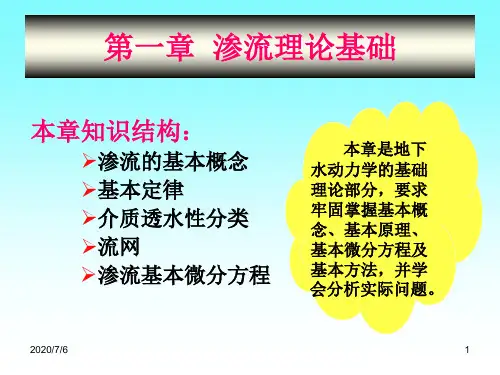 第一章 渗流理论基础

本章知识结构：
➢渗流的基本概念
➢基本定律
➢介质透水性分类
➢流网
➢渗流基本微分方程

本章是地下水动力学的基础理论部分，要求牢固掌握基本概念、基本原理、基本微分方程及基本方法，并学会分析实际问题。

2020/7/6

1